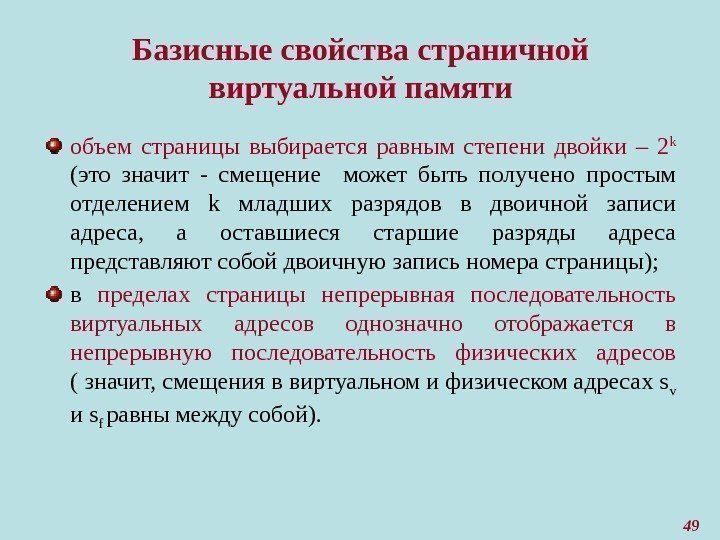 Базисные свойства страничной виртуальной памяти

объем страницы выбирается равным степени двойки – $2^k$ (это значит - смещение может быть получено простым отделением k младших разрядов в двоичной записи адреса, а оставшиеся старшие разряды адреса представляют собой двоичную запись номера страницы);

в пределах страницы непрерывная последовательность виртуальных адресов однозначно отображается в непрерывную последовательность физических адресов ( значит, смещения в виртуальном и физическом адресах $s_v$ и $s_f$ равны между собой).

49